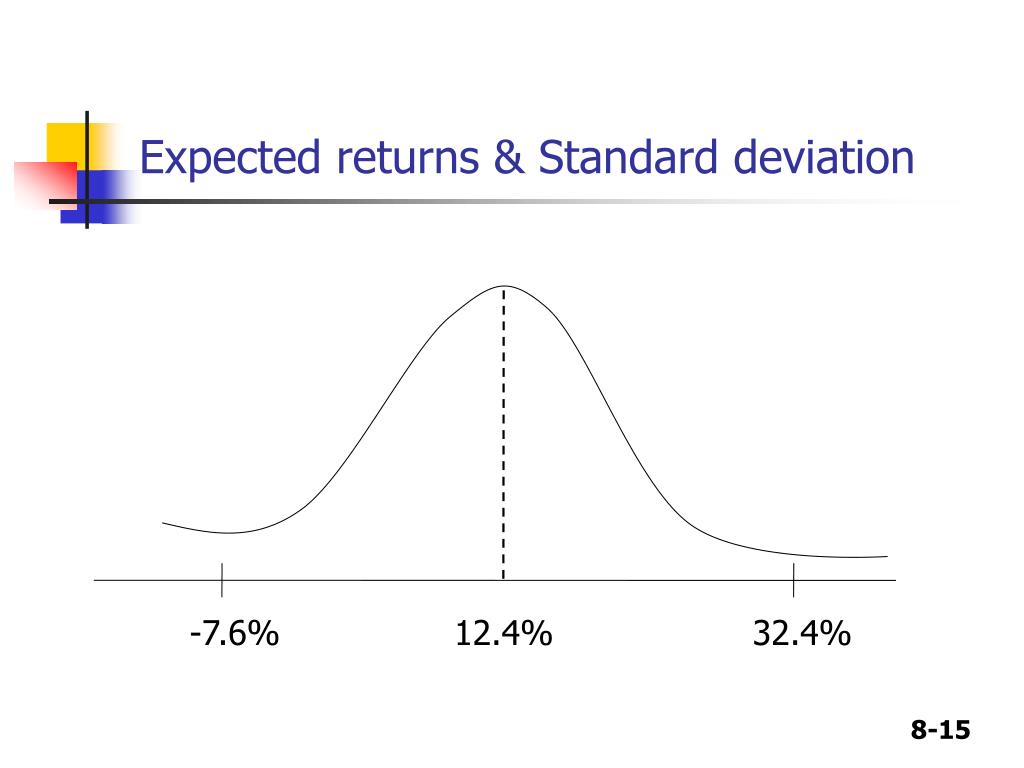 Expected returns & Standard deviation

-7.6%

12.4%

32.4%

8-15